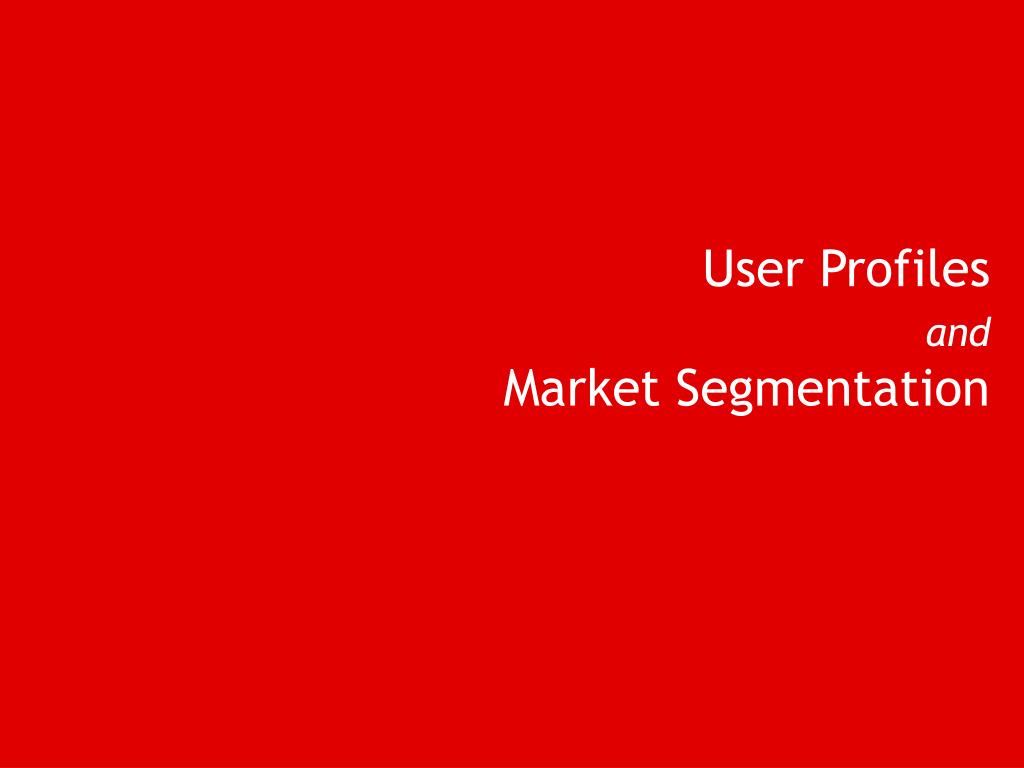 User Profiles
and
Market Segmentation